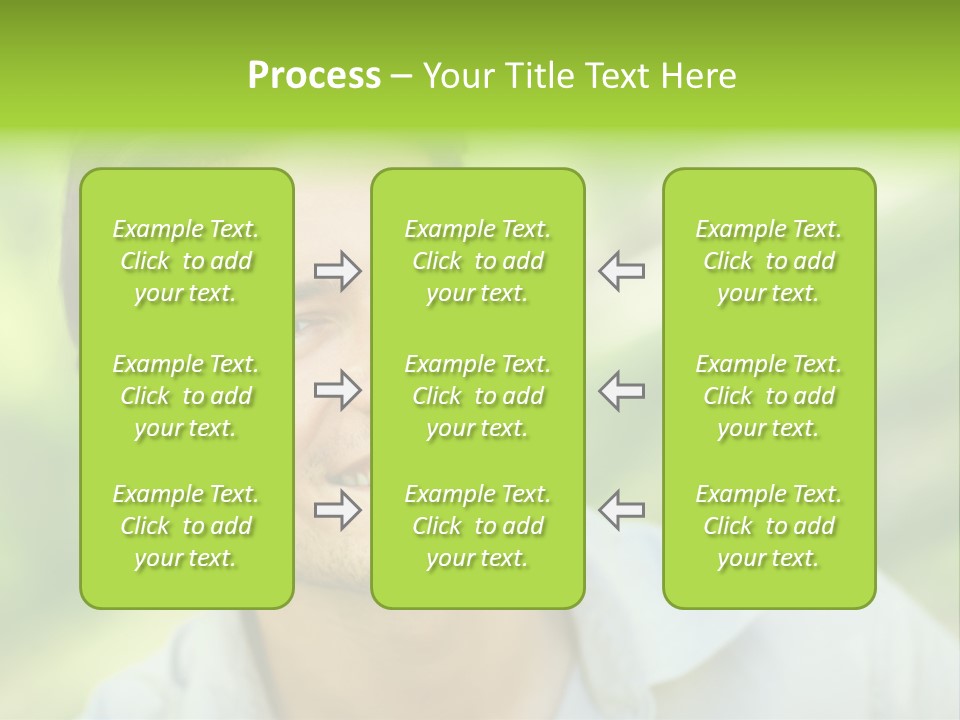 Process – Your Title Text Here

Example Text. Click to add your text.

Example Text. Click to add your text.

Example Text. Click to add your text.

Example Text. Click to add your text.

Example Text. Click to add your text.

Example Text. Click to add your text.

Example Text. Click to add your text.

Example Text. Click to add your text.

Example Text. Click to add your text.